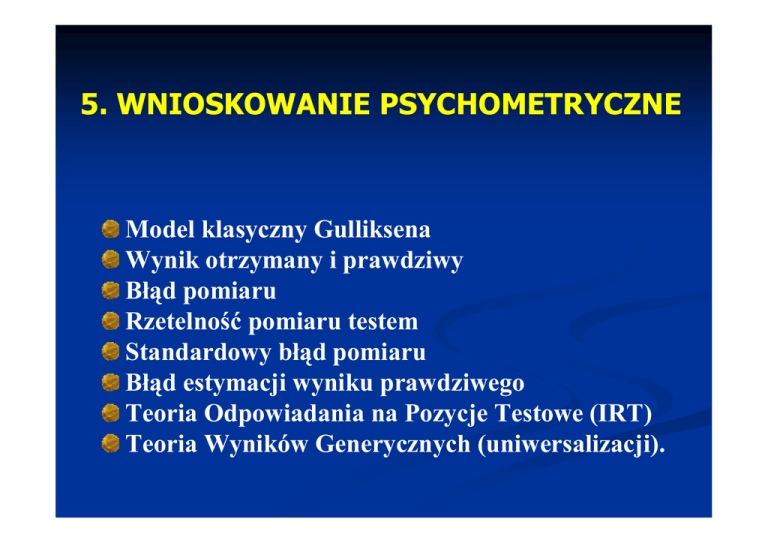 5. WNIOSKOWANIE PSYCHOMETRYCZNE

Model klasyczny Gulliksena
Wynik otrzymany i prawdziwy
Błąd pomiaru
Rzetelność pomiaru testem
Standardowy błąd pomiaru
Błąd estymacji wyniku prawdziwego
Teoria Odpowiadania na Pozycje Testowe (IRT)
Teoria Wyników Generycznych (uniwersalizacji).